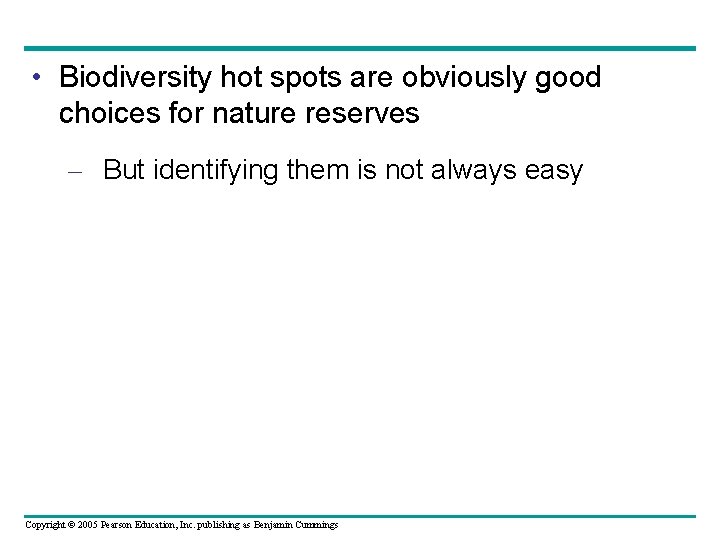 • Biodiversity hot spots are obviously good choices for nature reserves

– But identifying them is not always easy

Copyright © 2005 Pearson Education, Inc. publishing as Benjamin Cummings